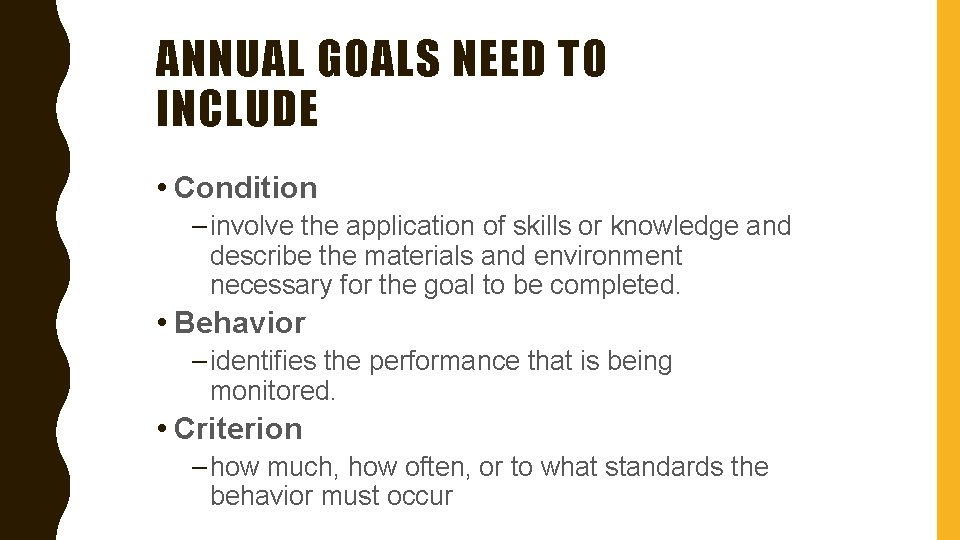 ANNUAL GOALS NEED TO INCLUDE

• Condition
– involve the application of skills or knowledge and describe the materials and environment necessary for the goal to be completed.

• Behavior
– identifies the performance that is being monitored.

• Criterion
– how much, how often, or to what standards the behavior must occur